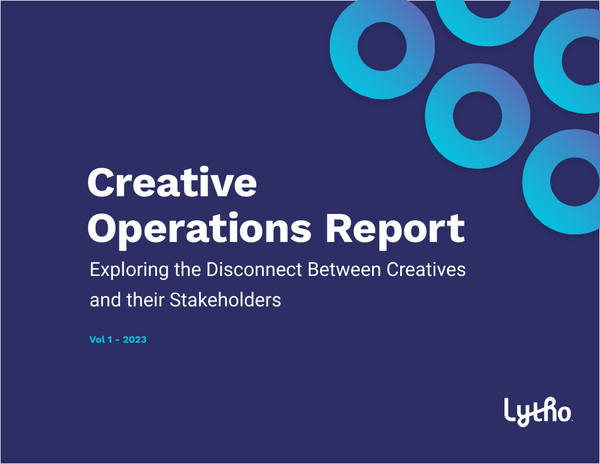 Creative Operations Report

Exploring the Disconnect Between Creatives and their Stakeholders

Vol 1 - 2023

Lytho